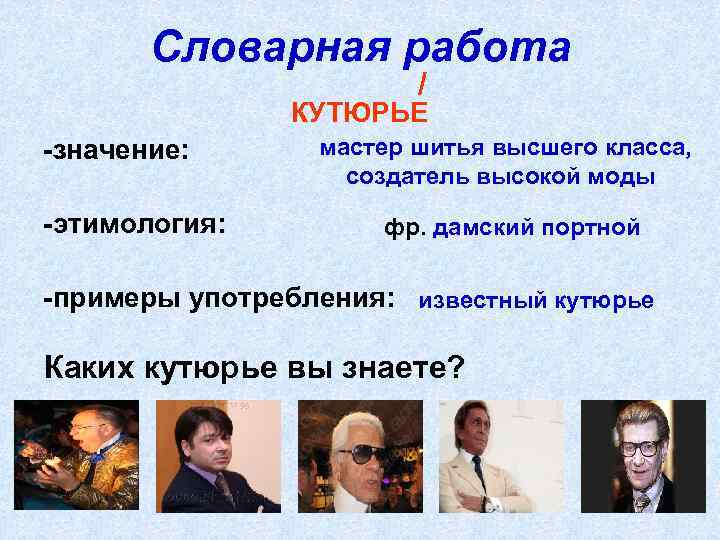 Словарная работа

/
КУТЮРЬЕ

-значение: мастер шитья высшего класса, создатель высокой моды

-этимология: фр. дамский портной

-примеры употребления: известный кутюрье

Каких кутюрье вы знаете?